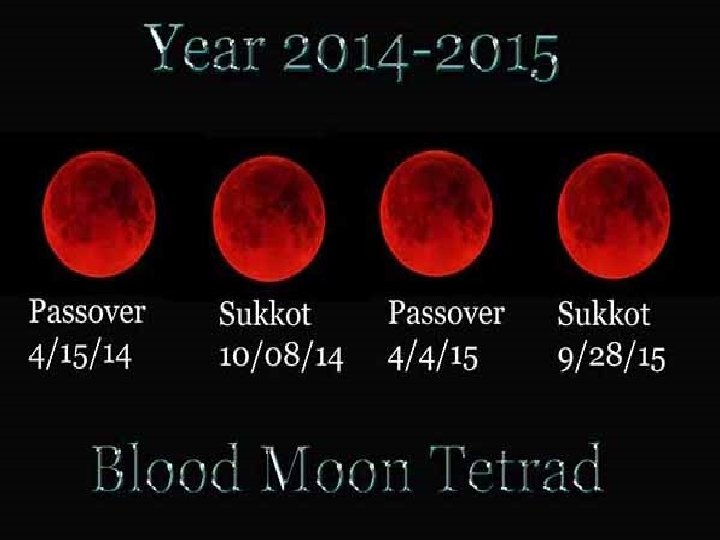 Year 2014-2015

Passover
4/15/14

Sukkot
10/08/14

Passover
4/4/15

Sukkot
9/28/15

Blood Moon Tetrad